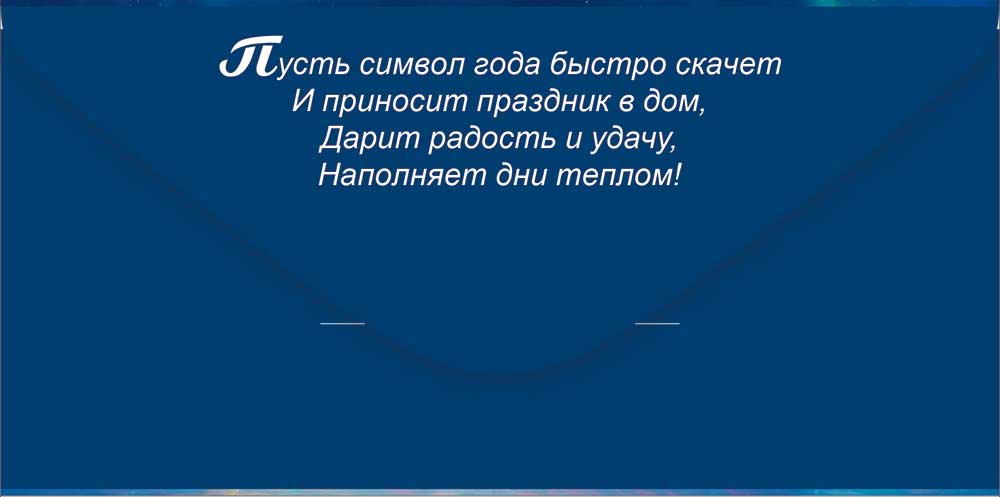 Пусть символ года быстро скачет
И приносит праздник в дом,
Дарит радость и удачу,
Наполняет дни теплом!